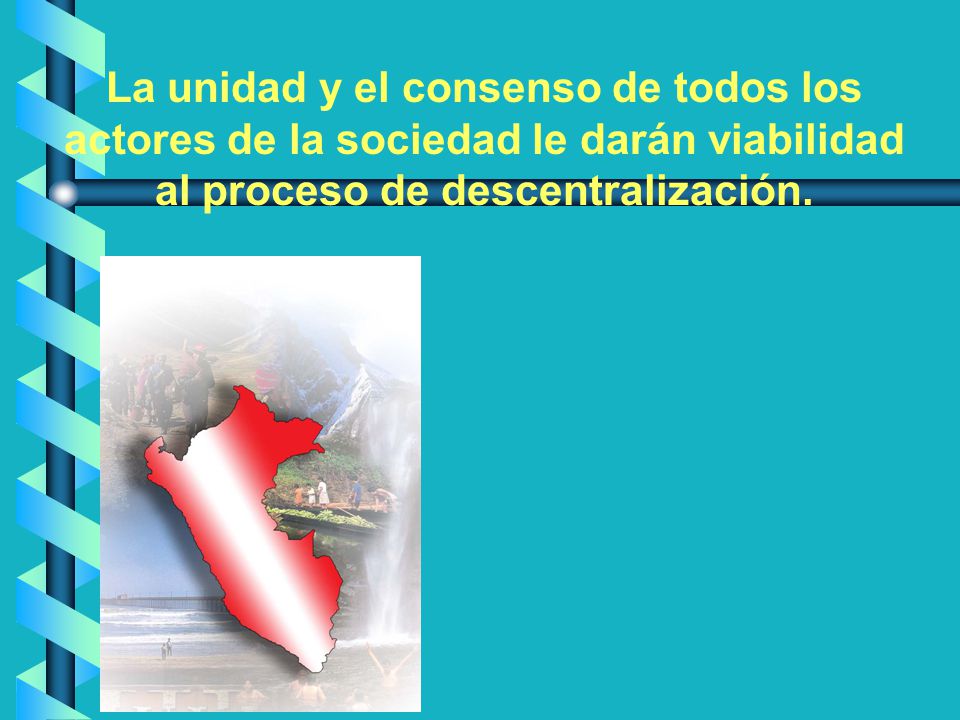 La unidad y el consenso de todos los actores de la sociedad le darán viabilidad al proceso de descentralización.